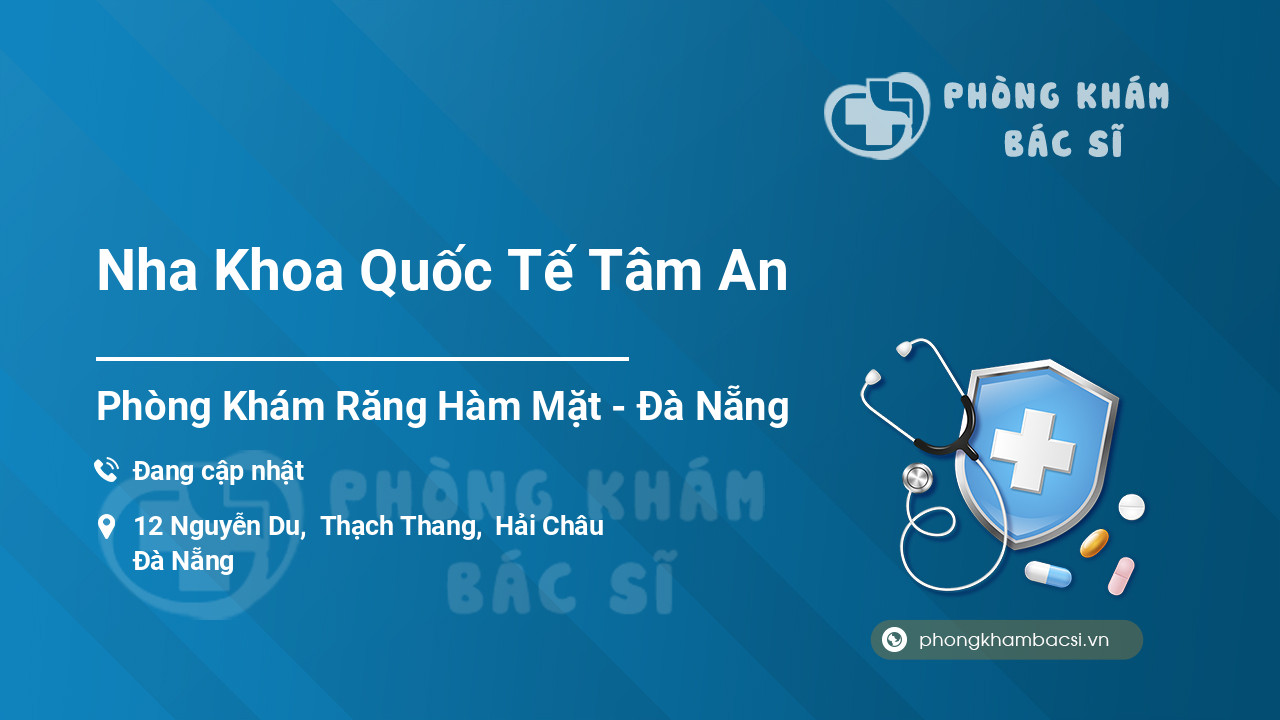 PHÒNG KHÁM BÁC SĨ

Nha Khoa Quốc Tế Tâm An

Phòng Khám Răng Hàm Mặt - Đà Nẵng

Đang cập nhật

12 Nguyễn Du, Thạch Thang, Hải Châu Đà Nẵng

PHÒNG KHÁM BÁC SĨ

phongkhambacsi.vn